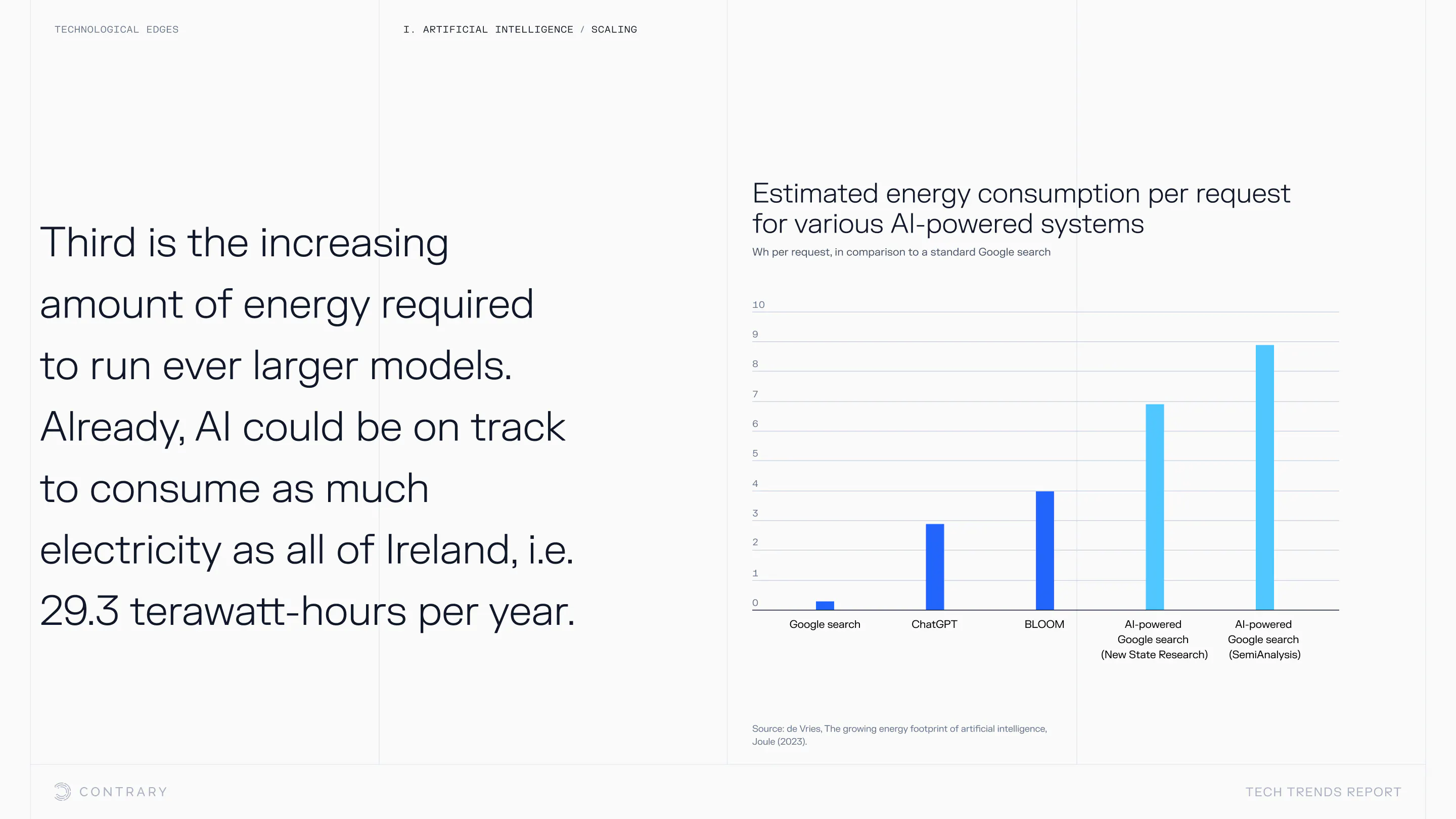 TECHNOLOGICAL EDGES

I. ARTIFICIAL INTELLIGENCE / SCALING

Third is the increasing amount of energy required to run ever larger models. Already, AI could be on track to consume as much electricity as all of Ireland, i.e. 29.3 terawatt-hours per year.

Estimated energy consumption per request for various AI-powered systems

Wh per request, in comparison to a standard Google search

10
9
8
7
6
5
4
3
2
1
0

Google search
ChatGPT
BLOOM
AI-powered Google search (New State Research)
AI-powered Google search (SemiAnalysis)

Source: de Vries, The growing energy footprint of artificial intelligence, Joule (2023).

CONTRARY

TECH TRENDS REPORT